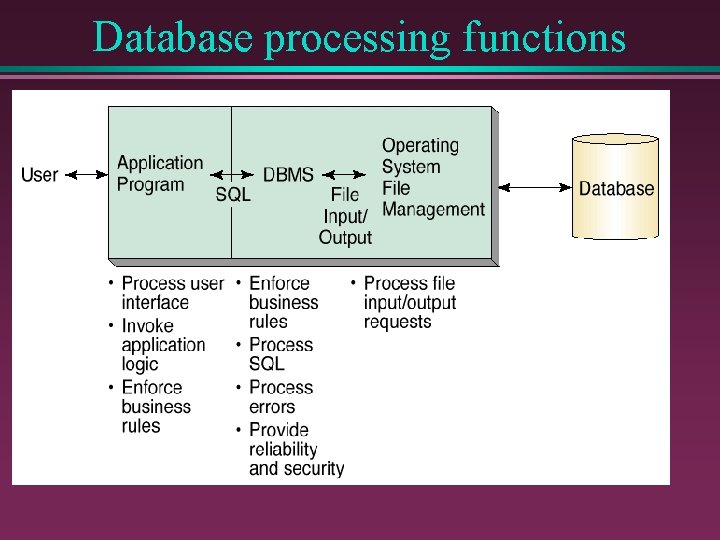 Database processing functions

User

Application Program

SQL

DBMS

File Input/ Output

Operating System File Management

Database

• Process user interface
• Invoke application logic
• Enforce business rules

• Enforce business rules
• Process SQL
• Process errors
• Provide reliability and security

• Process file input/output requests